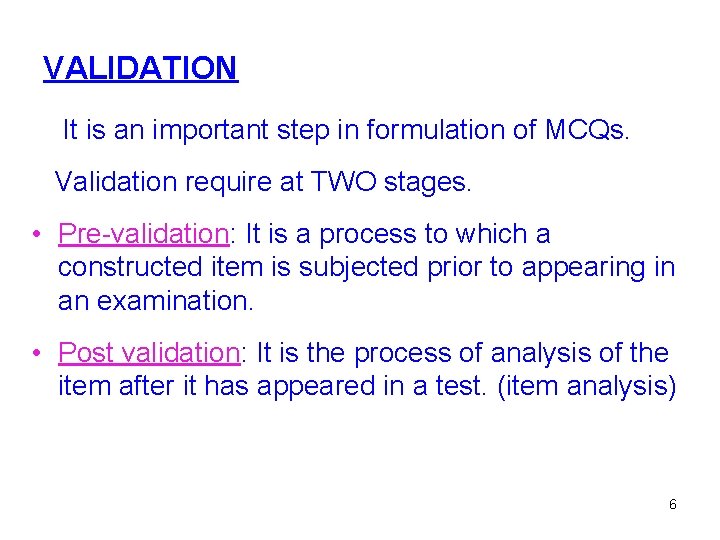 VALIDATION

It is an important step in formulation of MCQs.

Validation require at TWO stages.

• Pre-validation: It is a process to which a constructed item is subjected prior to appearing in an examination.

• Post validation: It is the process of analysis of the item after it has appeared in a test. (item analysis)

6